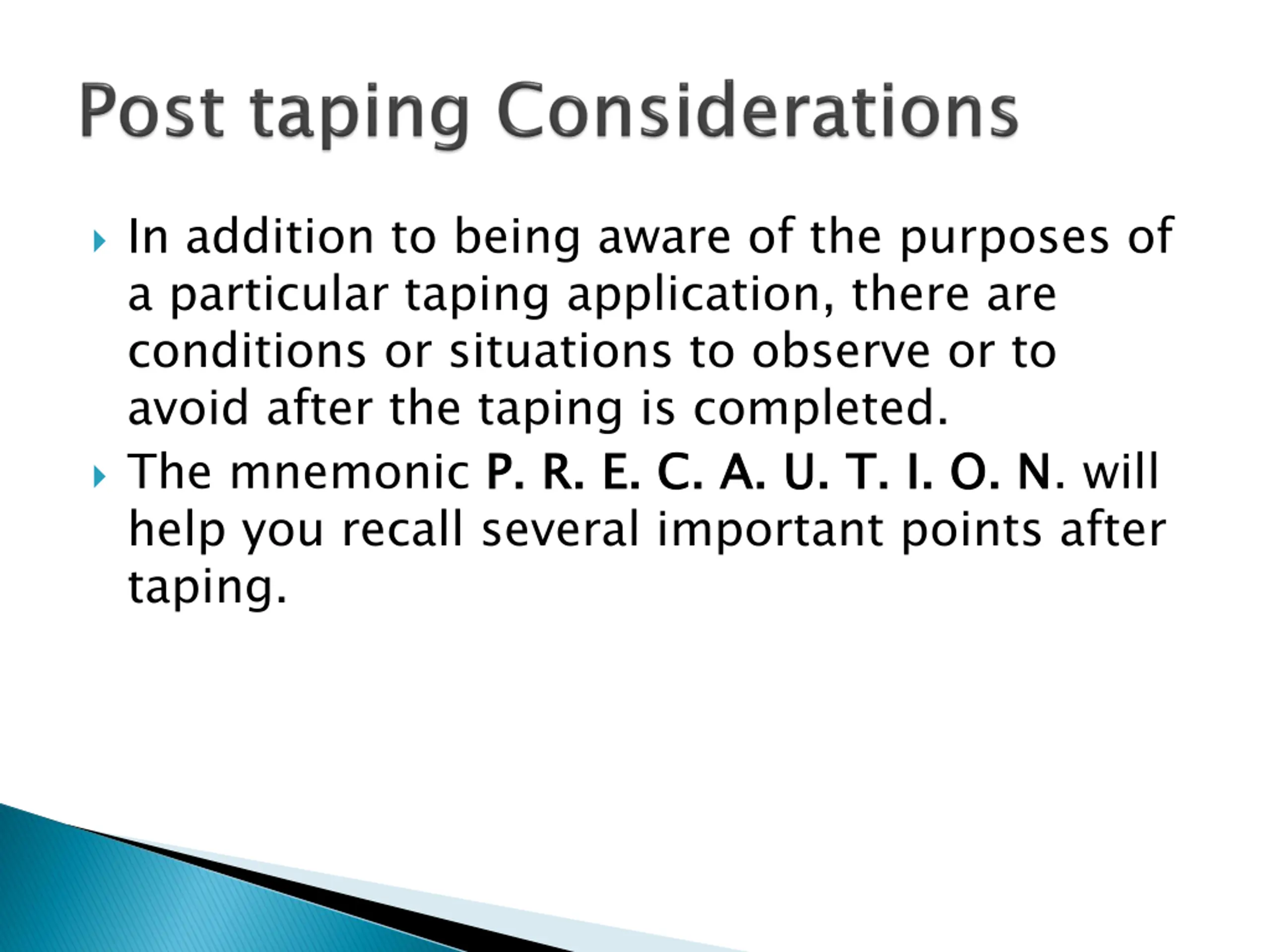 Post taping Considerations

In addition to being aware of the purposes of a particular taping application, there are conditions or situations to observe or to avoid after the taping is completed.

The mnemonic P. R. E. C. A. U. T. I. O. N. will help you recall several important points after taping.